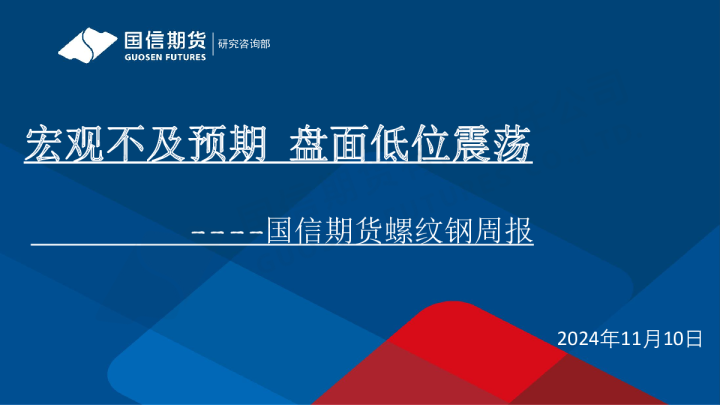 国信期货
GUOSEN FUTURES
研究咨询部

宏观不及预期 盘面低位震荡

----国信期货螺纹钢周报

2024年11月10日